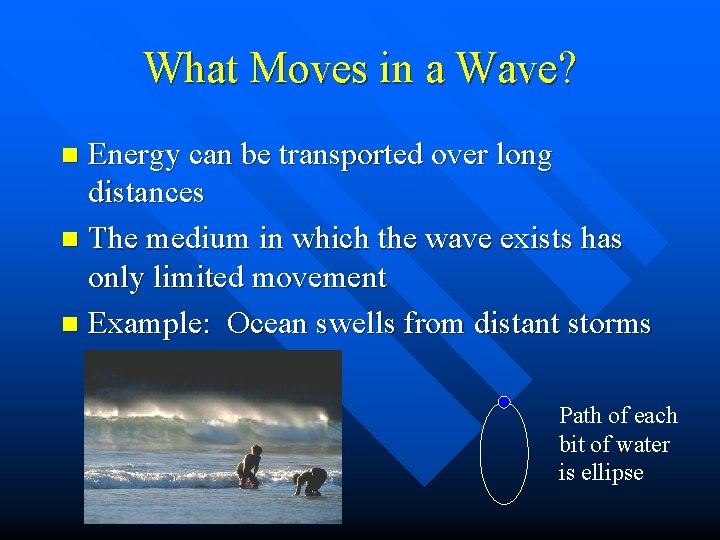 What Moves in a Wave?

Energy can be transported over long distances

The medium in which the wave exists has only limited movement

Example: Ocean swells from distant storms

Path of each bit of water is ellipse